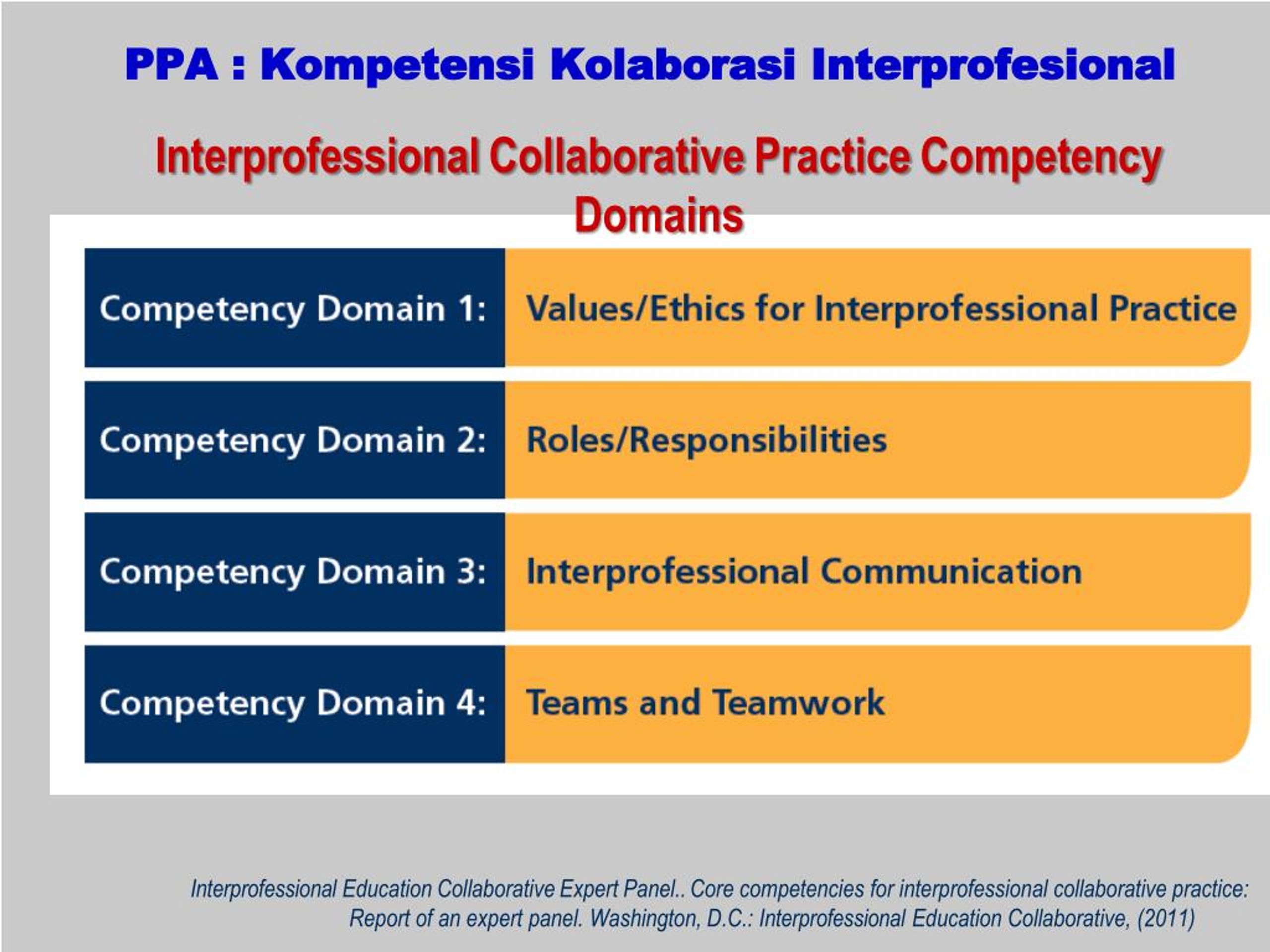 PPA : Kompetensi Kolaborasi Interprofesional

Interprofessional Collaborative Practice Competency Domains

| Competency Domain 1: | Values/Ethics for Interprofessional Practice |
|---|---|
| Competency Domain 2: | Roles/Responsibilities |
| Competency Domain 3: | Interprofessional Communication |
| Competency Domain 4: | Teams and Teamwork |

Interprofessional Education Collaborative Expert Panel.. Core competencies for interprofessional collaborative practice: Report of an expert panel. Washington, D.C.: Interprofessional Education Collaborative, (2011)